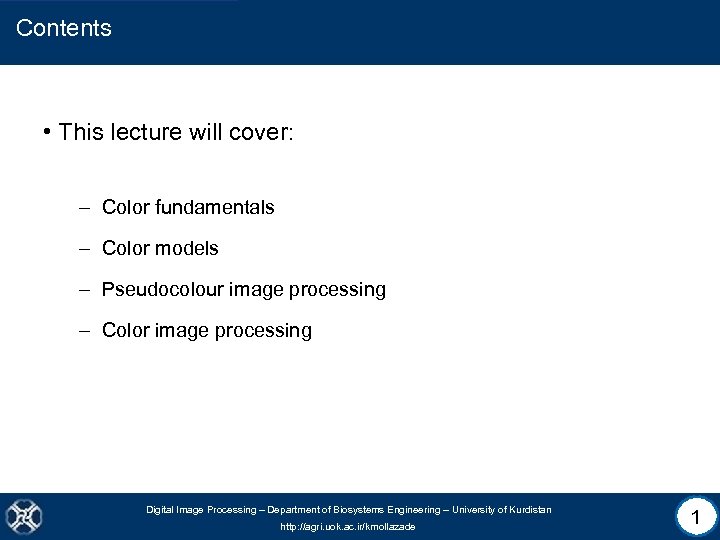 Contents

• This lecture will cover:

– Color fundamentals

– Color models

– Pseudocolour image processing

– Color image processing

Digital Image Processing – Department of Biosystems Engineering – University of Kurdistan
http://agri.uok.ac.ir/kmollazade

1